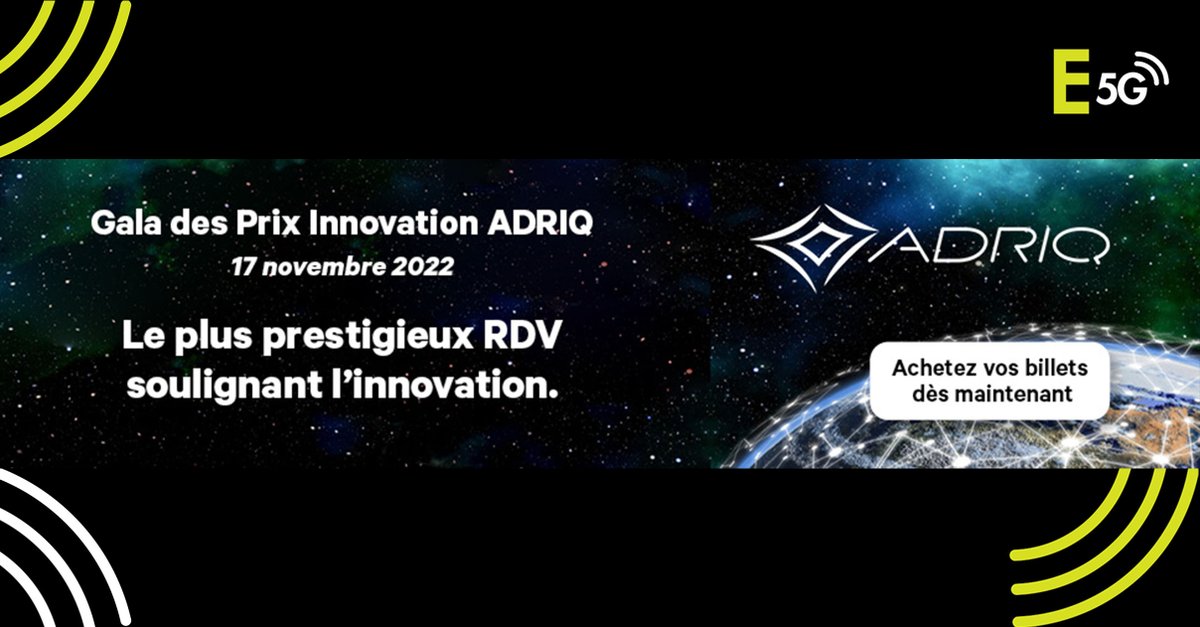 E 5G

Gala des Prix Innovation ADRIQ
17 novembre 2022

Le plus prestigieux RDV soulignant l'innovation.

ADRIQ

Achetez vos billets dès maintenant